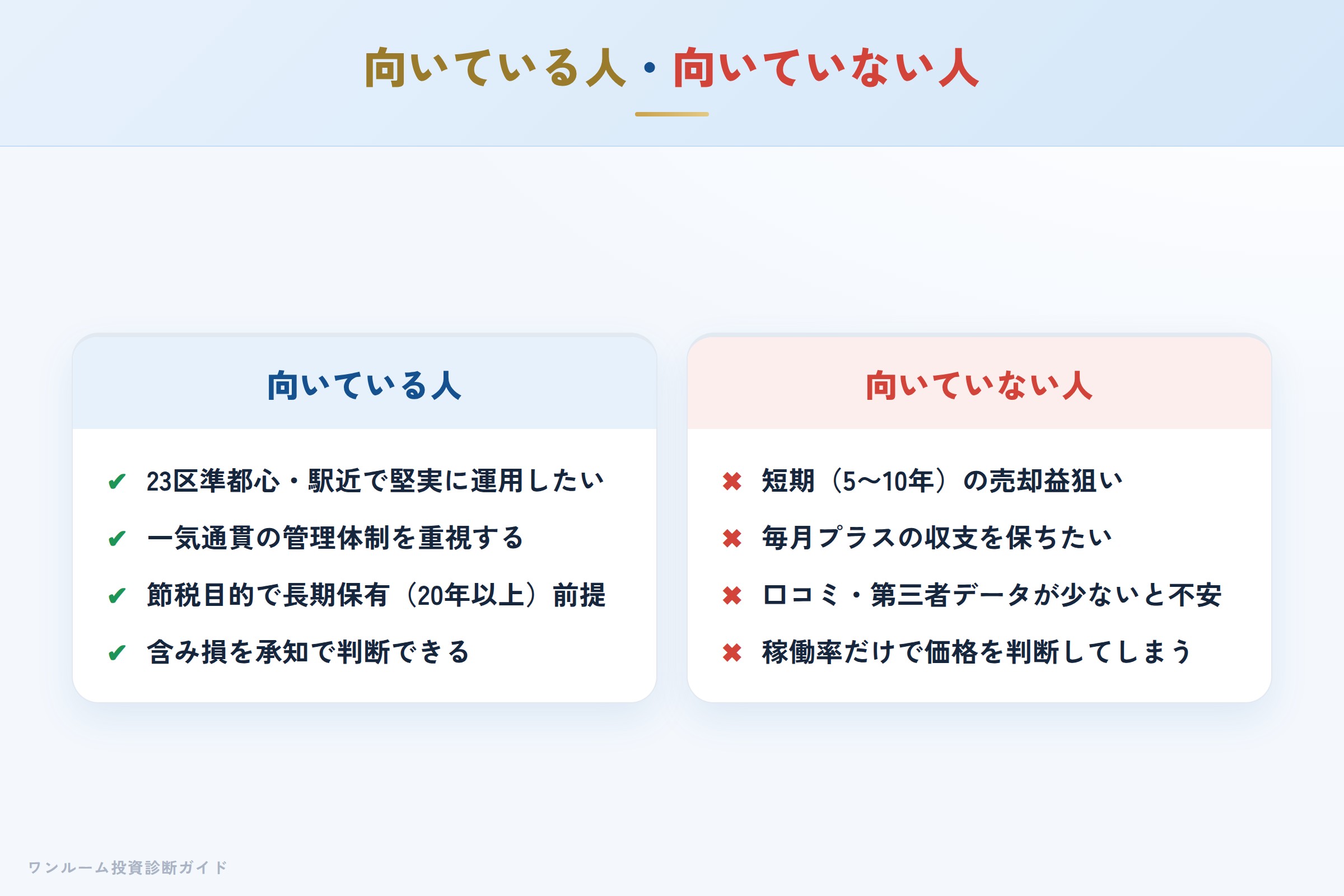 向いている人・向いていない人

向いている人

✔ 23区準都心・駅近で堅実に運用したい

✔ 一気通貫の管理体制を重視する

✔ 節税目的で長期保有（20年以上）前提

✔ 含み損を承知で判断できる

向いていない人

✖ 短期（5〜10年）の売却益狙い

✖ 毎月プラスの収支を保ちたい

✖ 口コミ・第三者データが少ないと不安

✖ 稼働率だけで価格を判断してしまう

ワンルーム投資診断ガイド